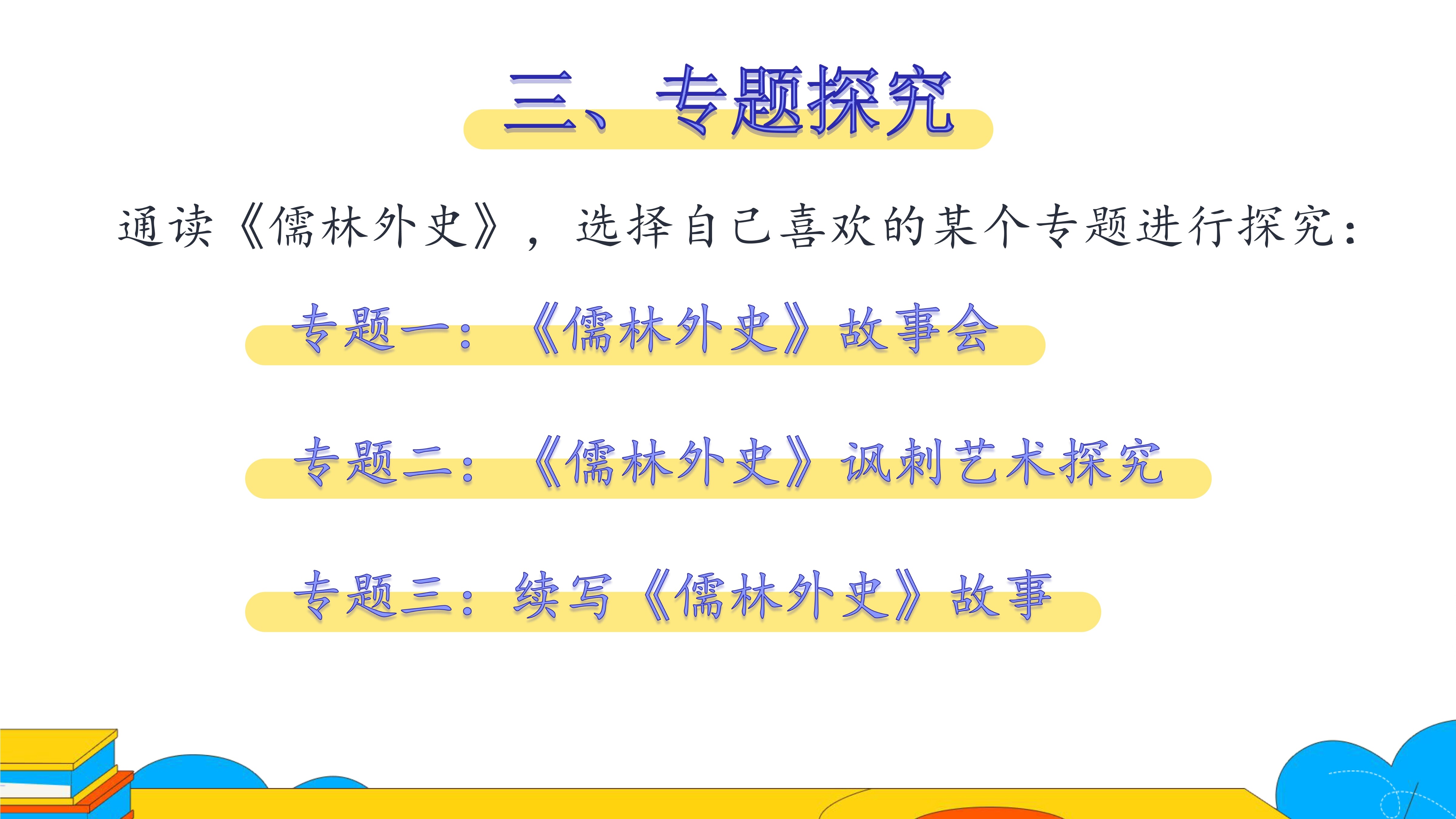 三、专题探究

通读《儒林外史》，选择自己喜欢的某个专题进行探究：

专题一：《儒林外史》故事会

专题二：《儒林外史》讽刺艺术探究

专题三：续写《儒林外史》故事